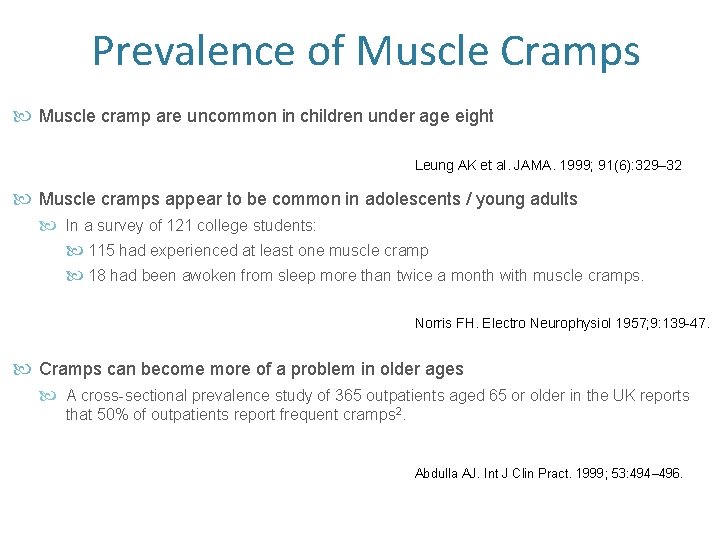 Prevalence of Muscle Cramps

Muscle cramp are uncommon in children under age eight

Leung AK et al. JAMA. 1999; 91(6):329–32

Muscle cramps appear to be common in adolescents / young adults

In a survey of 121 college students:

115 had experienced at least one muscle cramp

18 had been awoken from sleep more than twice a month with muscle cramps.

Norris FH. Electro Neurophysiol 1957;9:139-47.

Cramps can become more of a problem in older ages

A cross-sectional prevalence study of 365 outpatients aged 65 or older in the UK reports that 50% of outpatients report frequent cramps$^2$.

Abdulla AJ. Int J Clin Pract. 1999; 53:494–496.